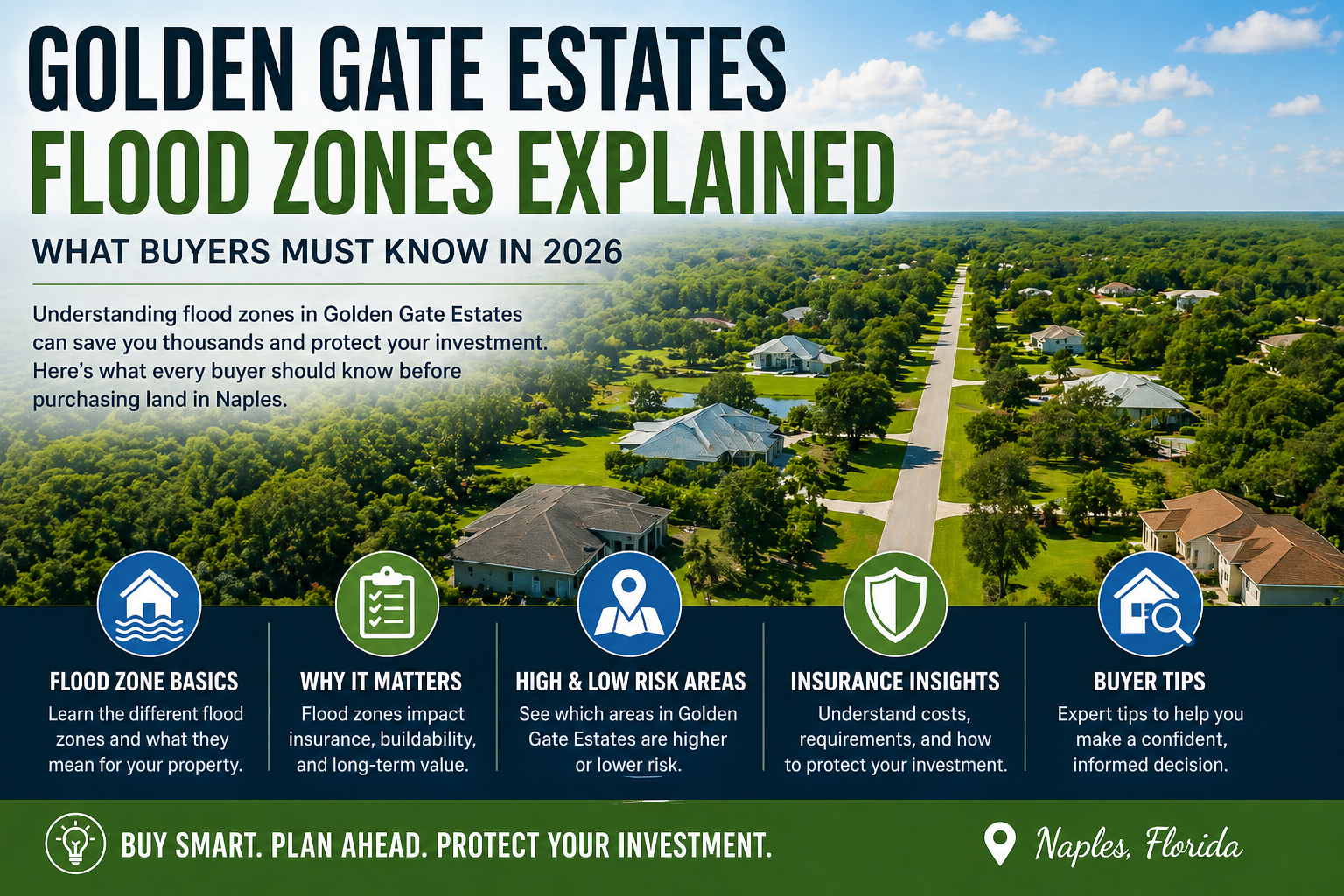 GOLDEN GATE ESTATES
FLOOD ZONES EXPLAINED

WHAT BUYERS MUST KNOW IN 2026

Understanding flood zones in Golden Gate Estates can save you thousands and protect your investment. Here's what every buyer should know before purchasing land in Naples.

FLOOD ZONE BASICS
Learn the different flood zones and what they mean for your property.

WHY IT MATTERS
Flood zones impact insurance, buildability, and long-term value.

HIGH & LOW RISK AREAS
See which areas in Golden Gate Estates are higher or lower risk.

INSURANCE INSIGHTS
Understand costs, requirements, and how to protect your investment.

BUYER TIPS
Expert tips to help you make a confident, informed decision.

BUY SMART. PLAN AHEAD. PROTECT YOUR INVESTMENT.

Naples, Florida